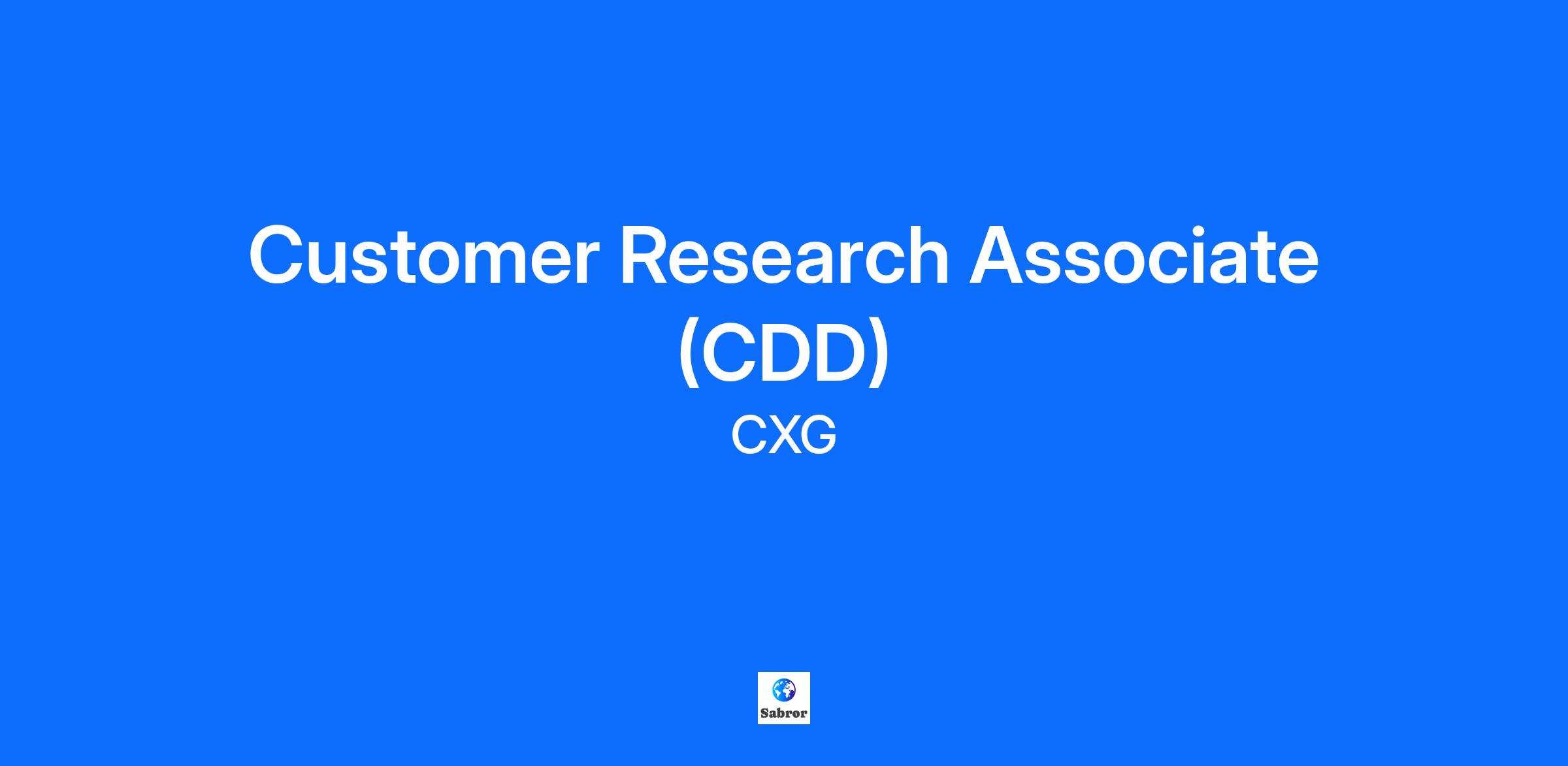 Customer Research Associate (CDD)

CXG

Sabror